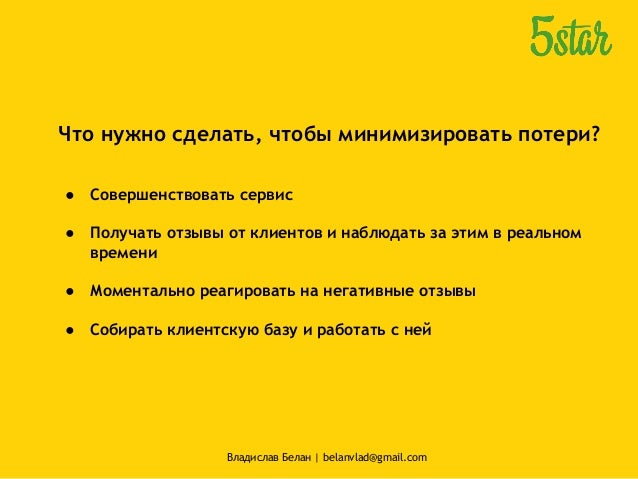 5star

Что нужно сделать, чтобы минимизировать потери?

● Совершенствовать сервис

● Получать отзывы от клиентов и наблюдать за этим в реальном времени

● Моментально реагировать на негативные отзывы

● Собирать клиентскую базу и работать с ней

Владислав Белан | belanvlad@gmail.com